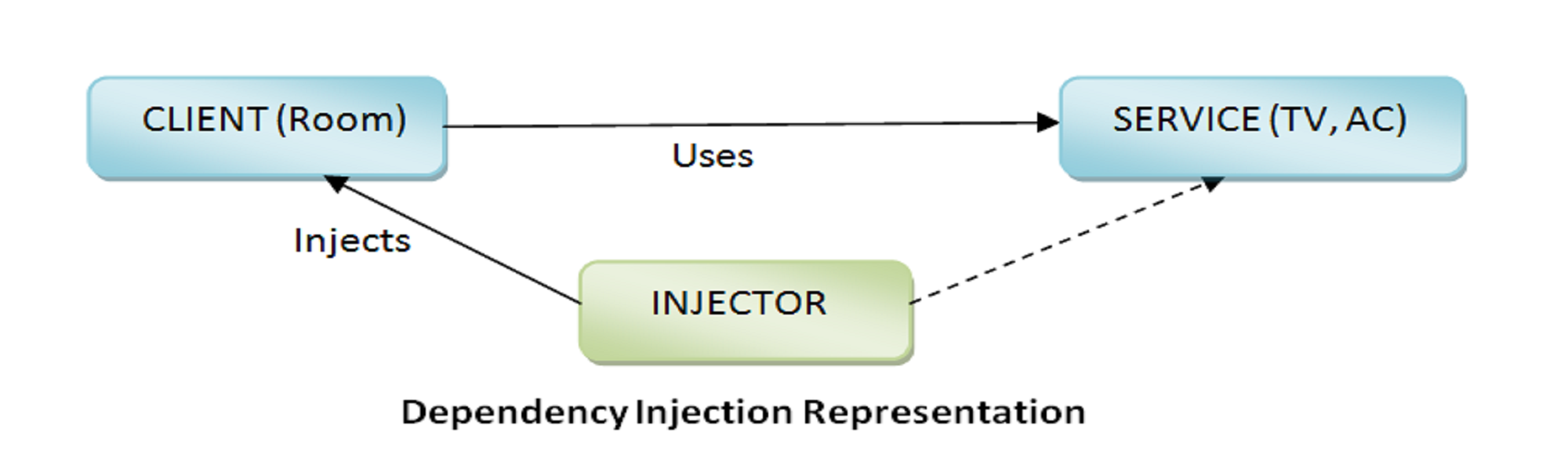 CLIENT (Room)

Uses

SERVICE (TV, AC)

Injects

INJECTOR

Dependency Injection Representation